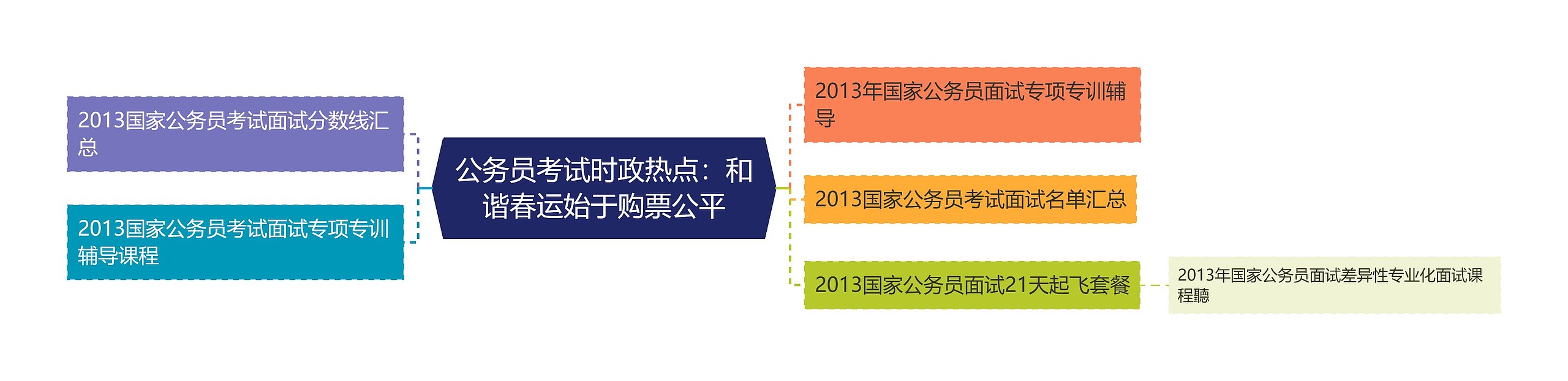 公务员考试时政热点：和谐春运始于购票公平

2013国家公务员考试面试分数线汇总

2013国家公务员考试面试专项专训辅导课程

2013年国家公务员面试专项专训辅导

2013国家公务员考试面试名单汇总

2013国家公务员面试21天起飞套餐

2013年国家公务员面试差异性专业化面试课程聽